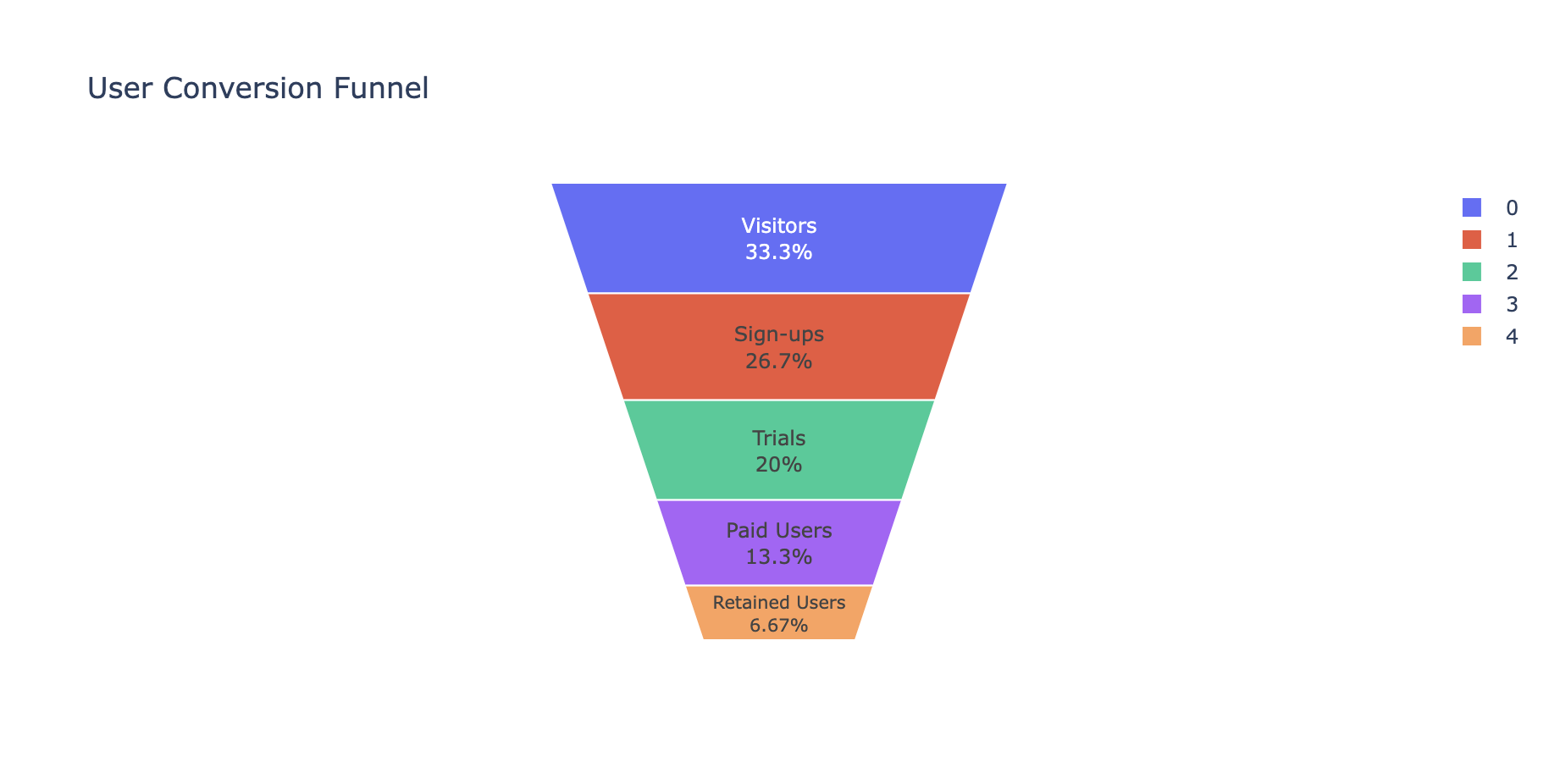 User Conversion Funnel

Visitors
33.3%

Sign-ups
26.7%

Trials
20%

Paid Users
13.3%

Retained Users
6.67%

0
1
2
3
4